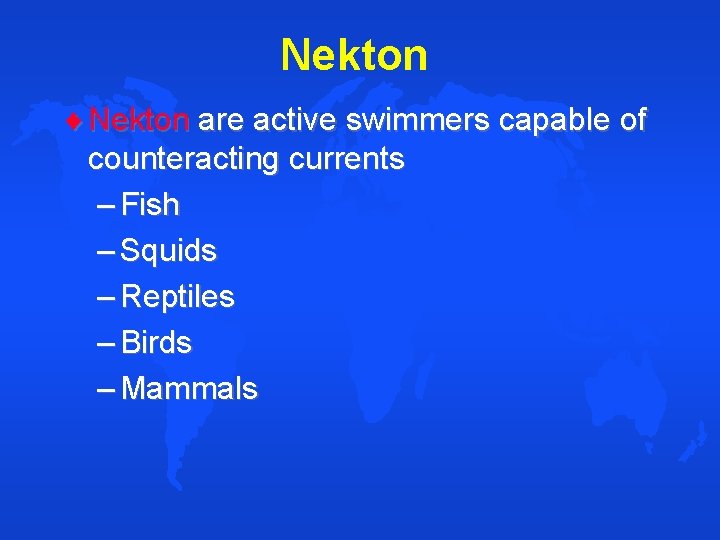 Nekton

♦ Nekton are active swimmers capable of counteracting currents

– Fish

– Squids

– Reptiles

– Birds

– Mammals